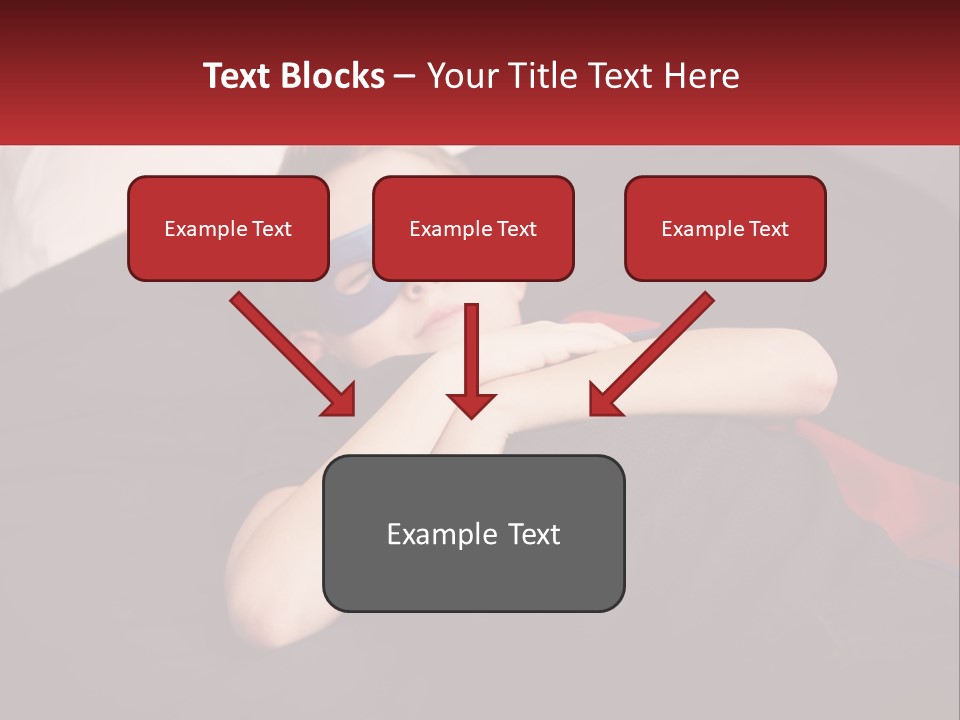 Text Blocks – Your Title Text Here

Example Text

Example Text

Example Text

Example Text